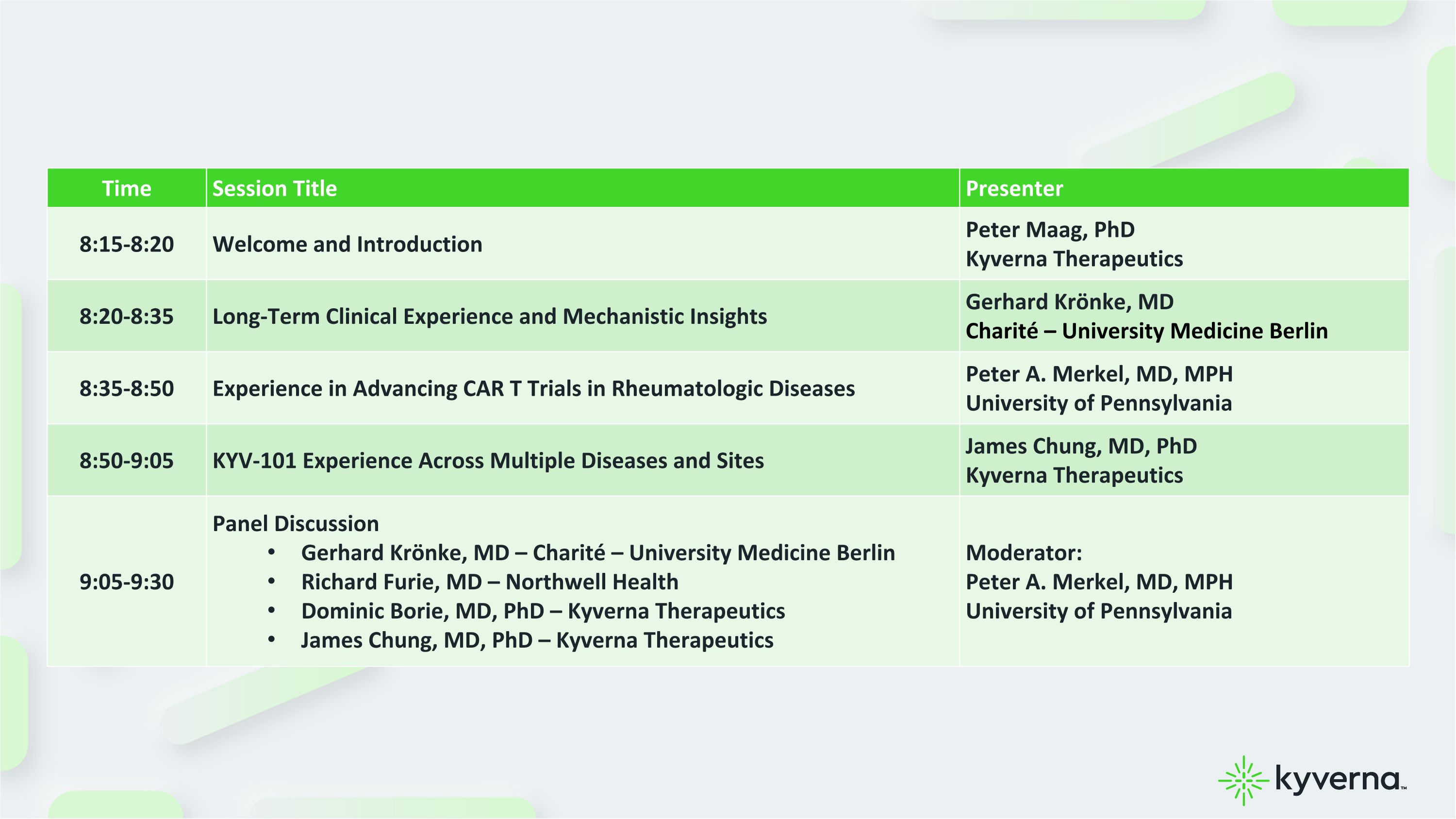 | Time | Session Title | Presenter |
|---|---|---|
| 8:15-8:20 | Welcome and Introduction | Peter Maag, PhD Kyverna Therapeutics |
| 8:20-8:35 | Long-Term Clinical Experience and Mechanistic Insights | Gerhard Krönke, MD Charité – University Medicine Berlin |
| 8:35-8:50 | Experience in Advancing CAR T Trials in Rheumatologic Diseases | Peter A. Merkel, MD, MPH University of Pennsylvania |
| 8:50-9:05 | KYV-101 Experience Across Multiple Diseases and Sites | James Chung, MD, PhD Kyverna Therapeutics |
| 9:05-9:30 | Panel Discussion • Gerhard Krönke, MD – Charité – University Medicine Berlin • Richard Furie, MD – Northwell Health • Dominic Borie, MD, PhD – Kyverna Therapeutics • James Chung, MD, PhD – Kyverna Therapeutics | Moderator: Peter A. Merkel, MD, MPH University of Pennsylvania |

kyverna™